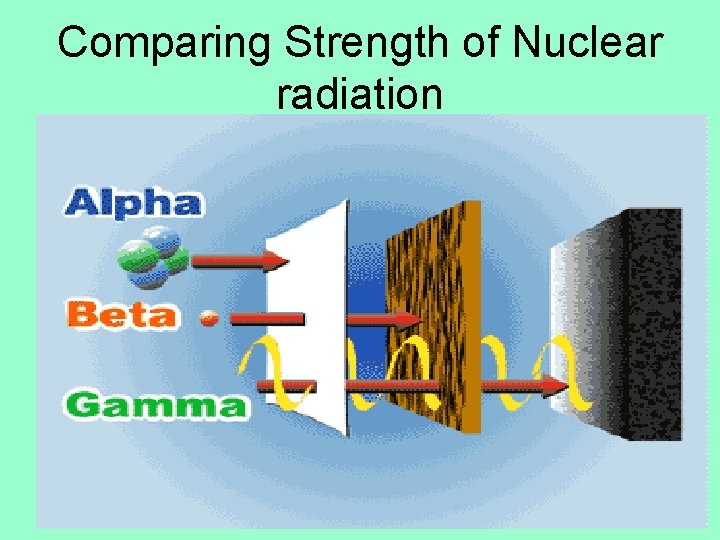 Comparing Strength of Nuclear radiation

Alpha

Beta

Gamma